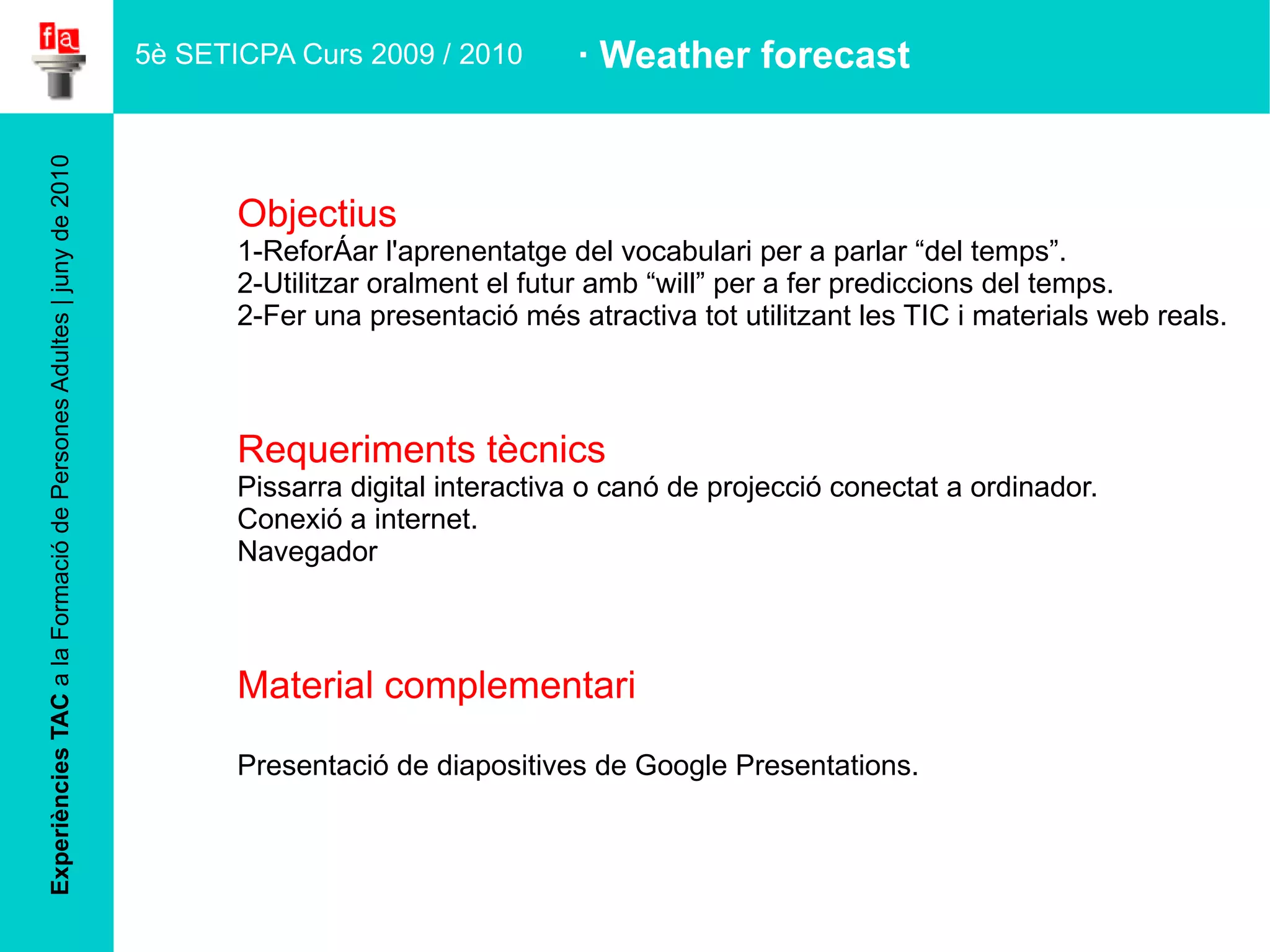 fa

5è SETICPA Curs 2009 / 2010 · Weather forecast

Experiències TAC a la Formació de Persones Adultes | juny de 2010

Objectius
1-ReforÁar l'aprenentatge del vocabulari per a parlar “del temps”.
2-Utilitzar oralment el futur amb “will” per a fer prediccions del temps.
2-Fer una presentació més atractiva tot utilitzant les TIC i materials web reals.

Requeriments tècnics
Pissarra digital interactiva o canó de projecció conectat a ordinador.
Conexió a internet.
Navegador

Material complementari

Presentació de diapositives de Google Presentations.